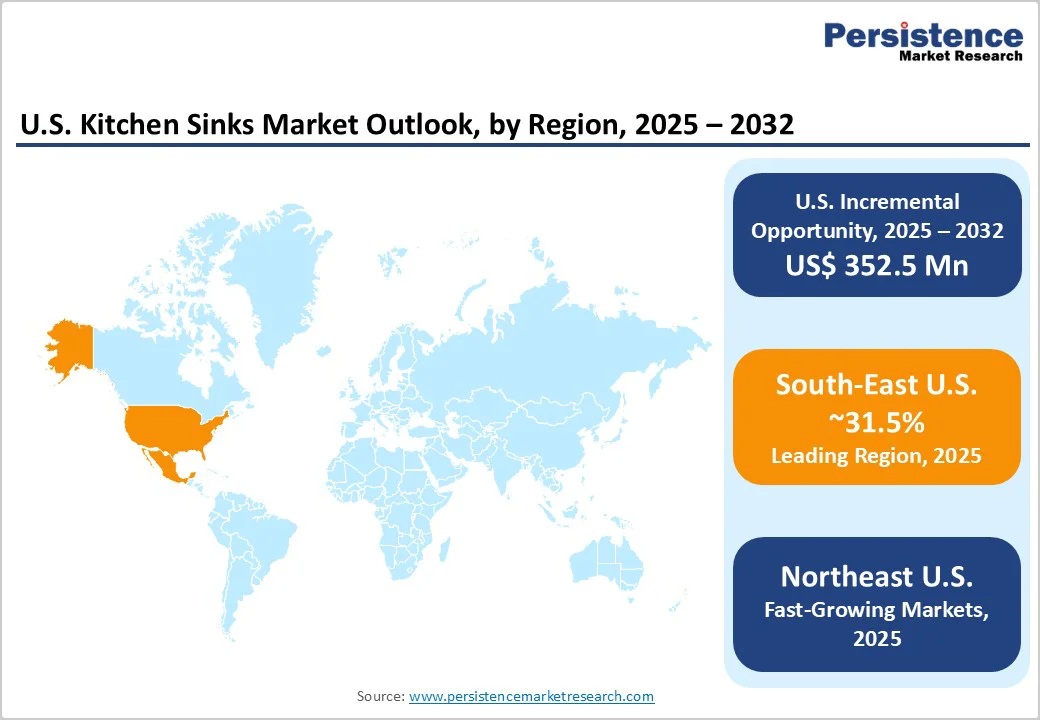 Persistence
Market Research

U.S. Kitchen Sinks Market Outlook, by Region, 2025 – 2032

U.S. Incremental Opportunity, 2025 – 2032
US$ 352.5 Mn

South-East U.S.
~31.5%
Leading Region, 2025

Northeast U.S.
Fast-Growing Markets, 2025

Source: www.persistencemarketresearch.com